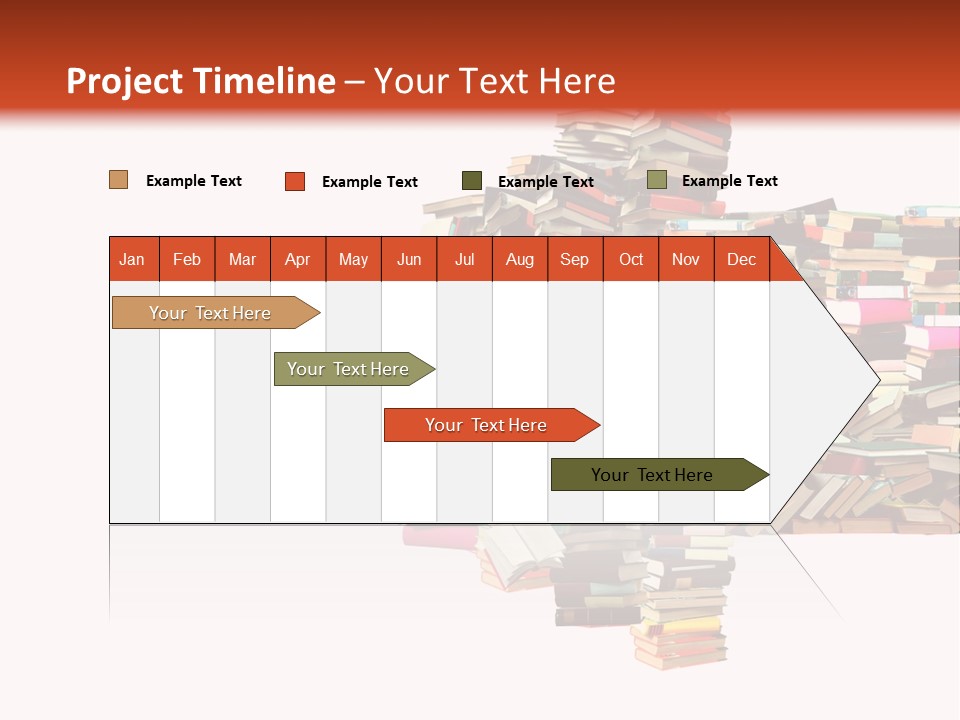 Project Timeline – Your Text Here

Example Text Example Text Example Text Example Text

| Jan | Feb | Mar | Apr | May | Jun | Jul | Aug | Sep | Oct | Nov | Dec |
|---|---|---|---|---|---|---|---|---|---|---|---|

Your Text Here

Your Text Here

Your Text Here

Your Text Here